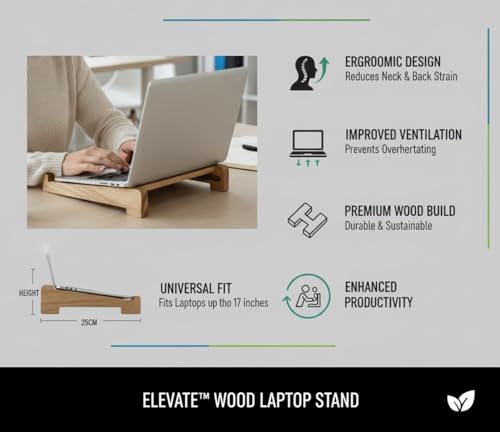 ERGROOMIC DESIGN
Reduces Neck & Back Strain

IMPROVED VENTILATION
Prevents Overhertating

PREMIUM WOOD BUILD
Durable & Sustainable

HEIGHT

25CM

UNIVERSAL FIT
Fits Laptops up tho 17 inches

ENHANCED PRODUCTIVITY

ELEVATE™ WOOD LAPTOP STAND